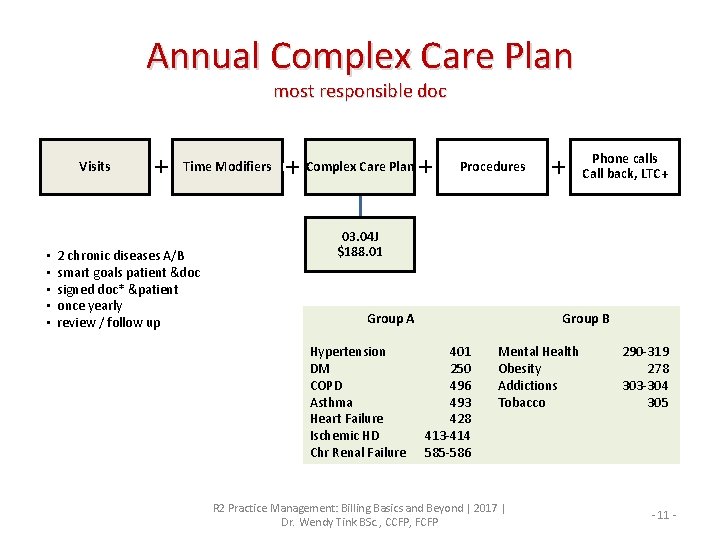 Annual Complex Care Plan
most responsible doc

Visits + Time Modifiers + Complex Care Plan + Procedures + Phone calls Call back, LTC+

03.04J
$188.01

- 2 chronic diseases A/B
- smart goals patient &doc
- signed doc* &patient
- once yearly
- review / follow up

| Group A | | Group B | |
|---|---|---|---|
| Hypertension | 401 | Mental Health | 290-319 |
| DM | 250 | Obesity | 278 |
| COPD | 496 | Addictions | 303-304 |
| Asthma | 493 | Tobacco | 305 |
| Heart Failure | 428 | | |
| Ischemic HD | 413-414 | | |
| Chr Renal Failure | 585-586 | | |

R2 Practice Management: Billing Basics and Beyond | 2017 |
Dr. Wendy Tink BSc, CCFP, FCFP

- 11 -